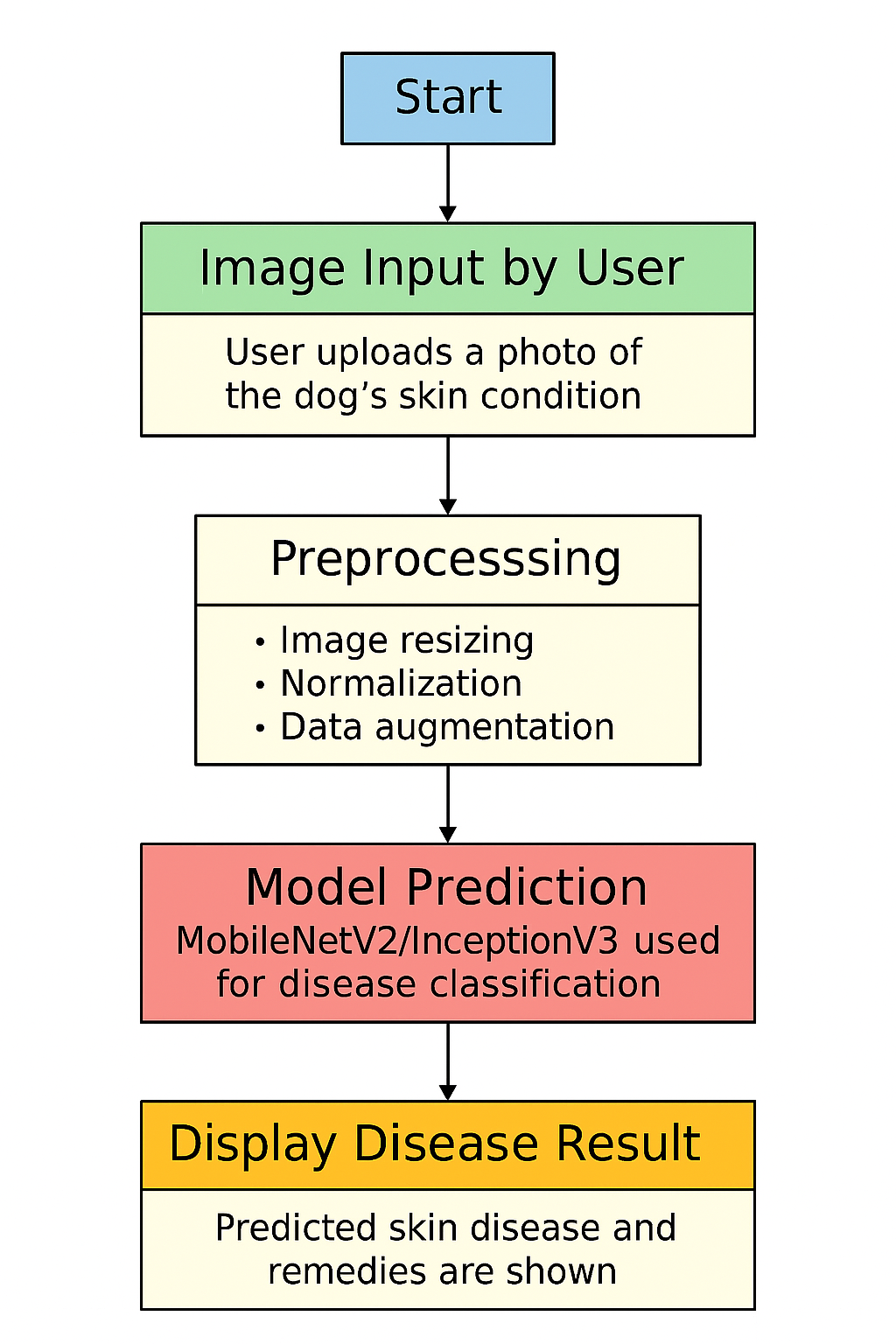 Start

Image Input by User

User uploads a photo of the dog’s skin condition

Preprocesssing

• Image resizing
• Normalization
• Data augmentation

Model Prediction
MobileNetV2/InceptionV3 used for disease classification

Display Disease Result

Predicted skin disease and remedies are shown